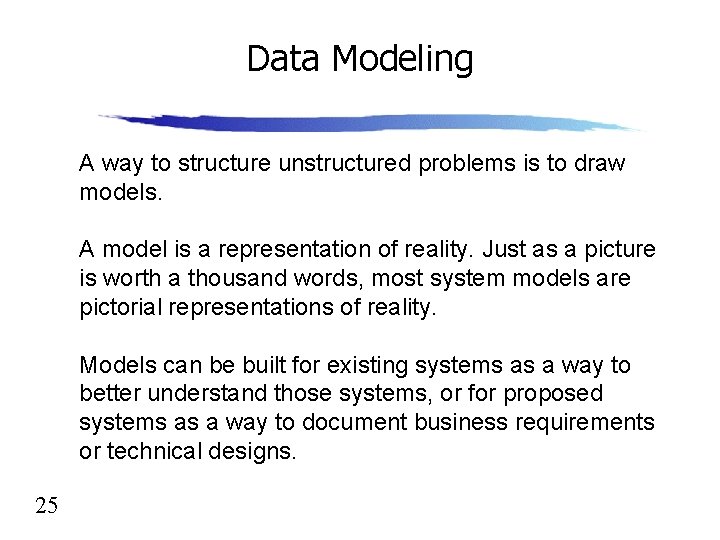 Data Modeling

A way to structure unstructured problems is to draw models.

A model is a representation of reality. Just as a picture is worth a thousand words, most system models are pictorial representations of reality.

Models can be built for existing systems as a way to better understand those systems, or for proposed systems as a way to document business requirements or technical designs.

25